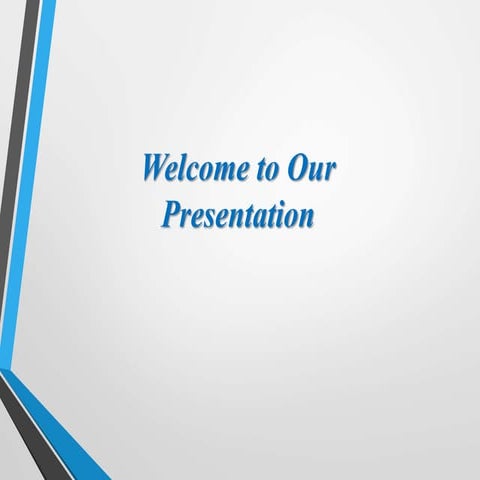 Welcome to Our Presentation